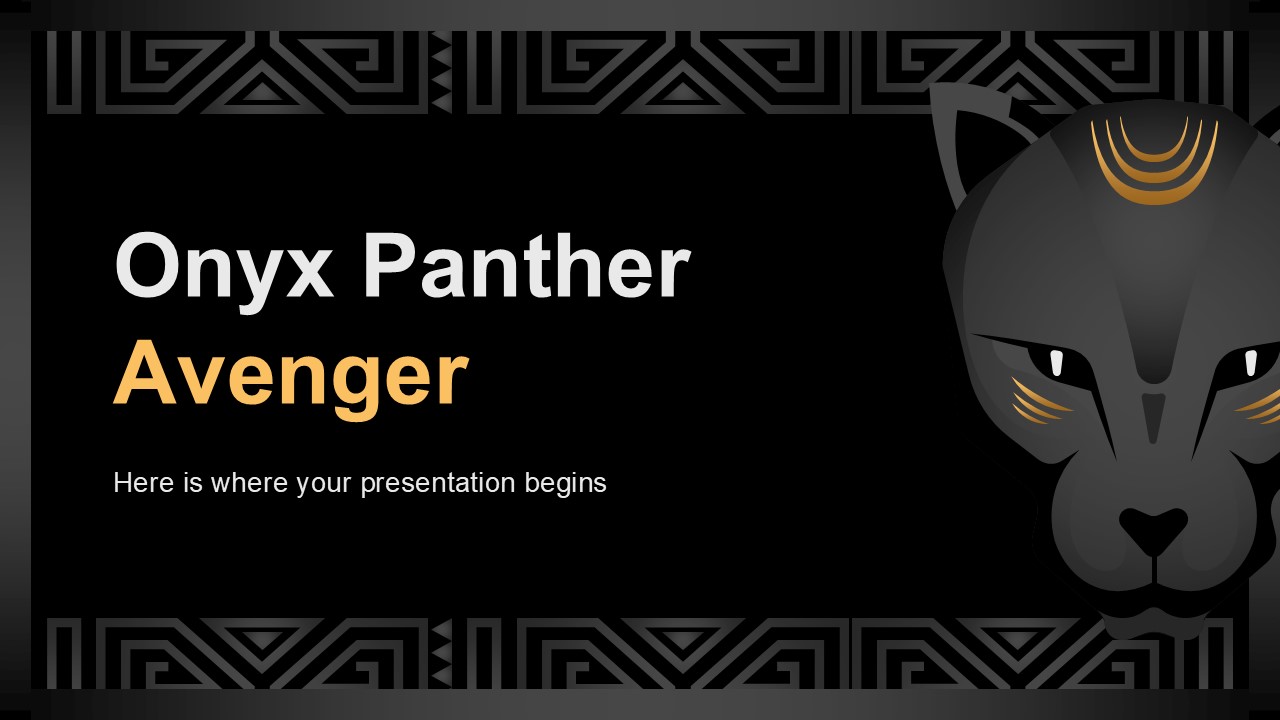 Onyx Panther Avenger

Here is where your presentation begins